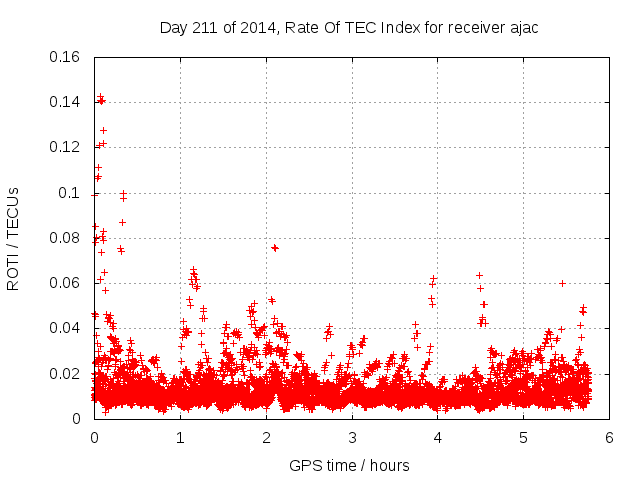 Day 211 of 2014, Rate Of TEC Index for receiver ajac

ROTI / TECUs

0.16
0.14
0.12
0.1
0.08
0.06
0.04
0.02
0

0
1
2
3
4
5
6

GPS time / hours